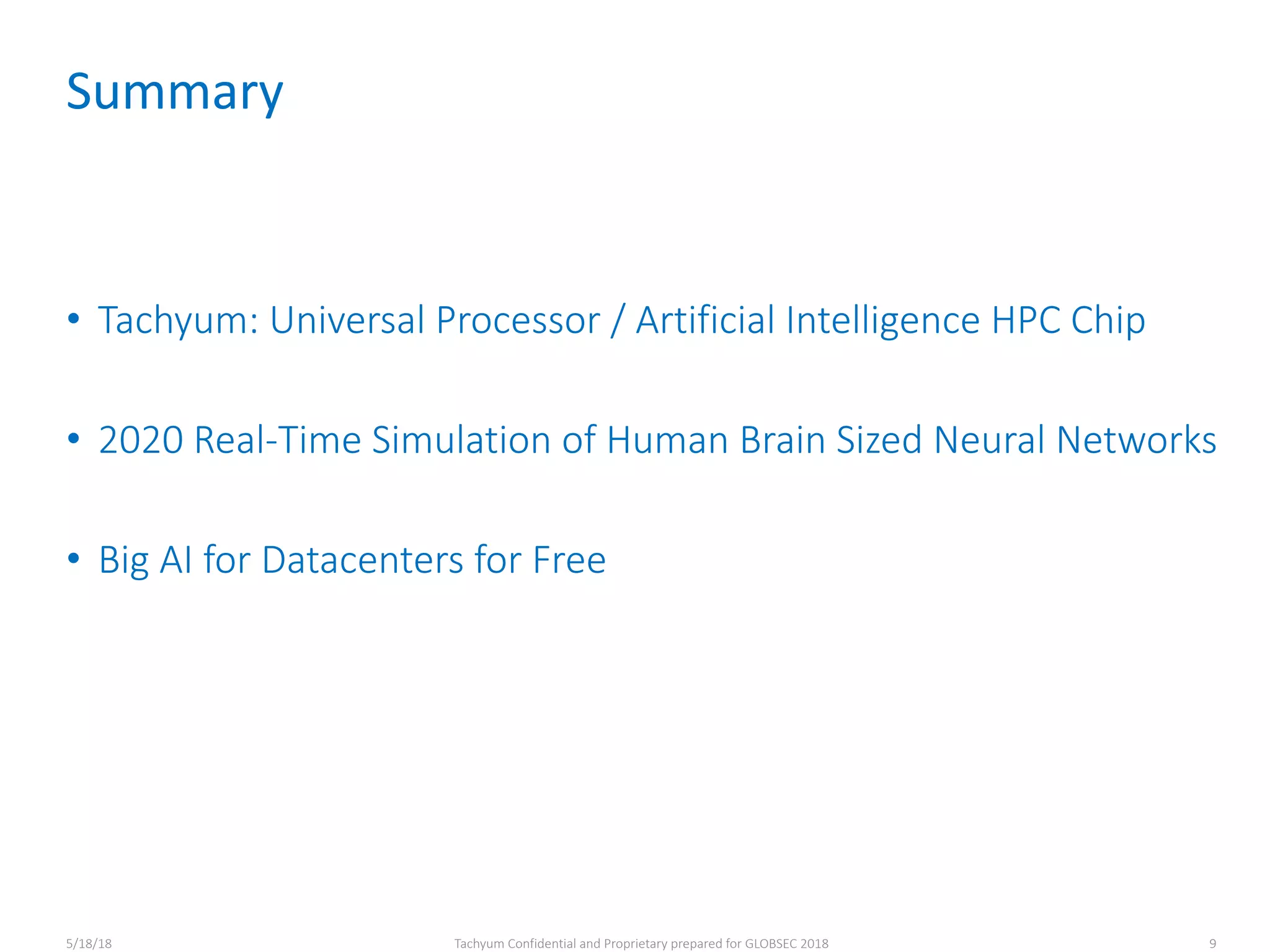 Summary

• Tachyum: Universal Processor / Artificial Intelligence HPC Chip

• 2020 Real-Time Simulation of Human Brain Sized Neural Networks

• Big AI for Datacenters for Free

5/18/18

Tachyum Confidential and Proprietary prepared for GLOBSEC 2018

9